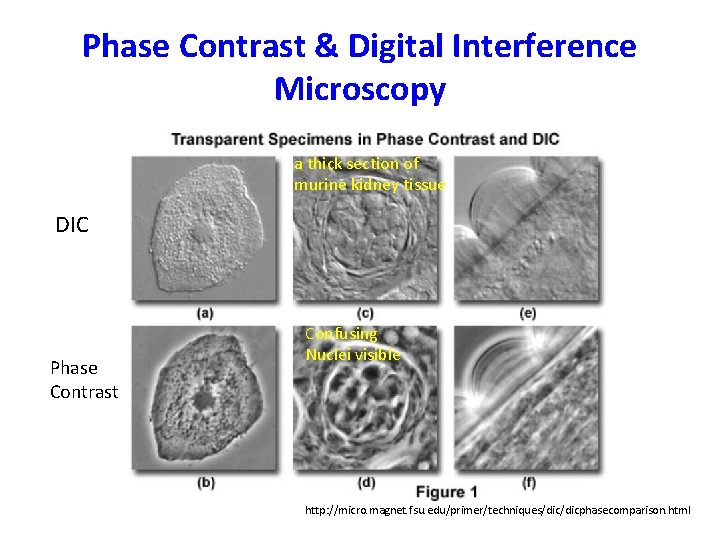 Phase Contrast & Digital Interference Microscopy

Transparent Specimens in Phase Contrast and DIC

DIC

a thick section of murine kidney tissue

(a)

(c)

(e)

Phase Contrast

Confusing Nuclei visible

(b)

(d)

(f)

Figure 1

http://micro.magnet.fsu.edu/primer/techniques/dic/dicphasecomparison.html